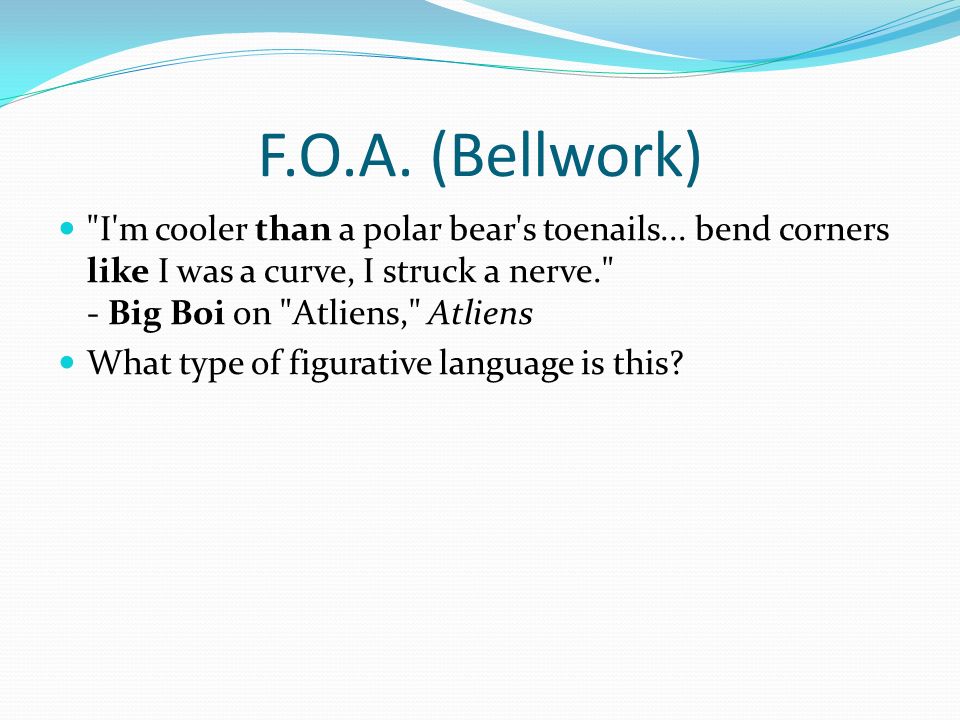 F.O.A. (Bellwork)

"I'm cooler than a polar bear's toenails… bend corners like I was a curve, I struck a nerve."
- Big Boi on "Atliens," Atliens

What type of figurative language is this?